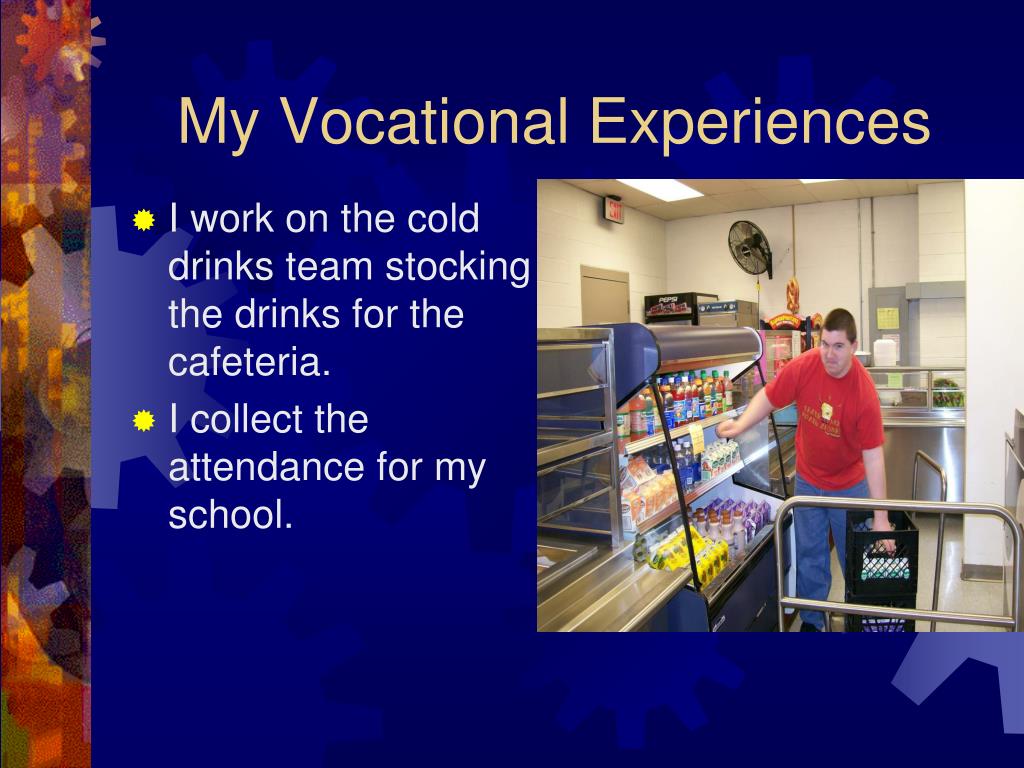 My Vocational Experiences

I work on the cold drinks team stocking the drinks for the cafeteria.

I collect the attendance for my school.

EXIT

PEPSI